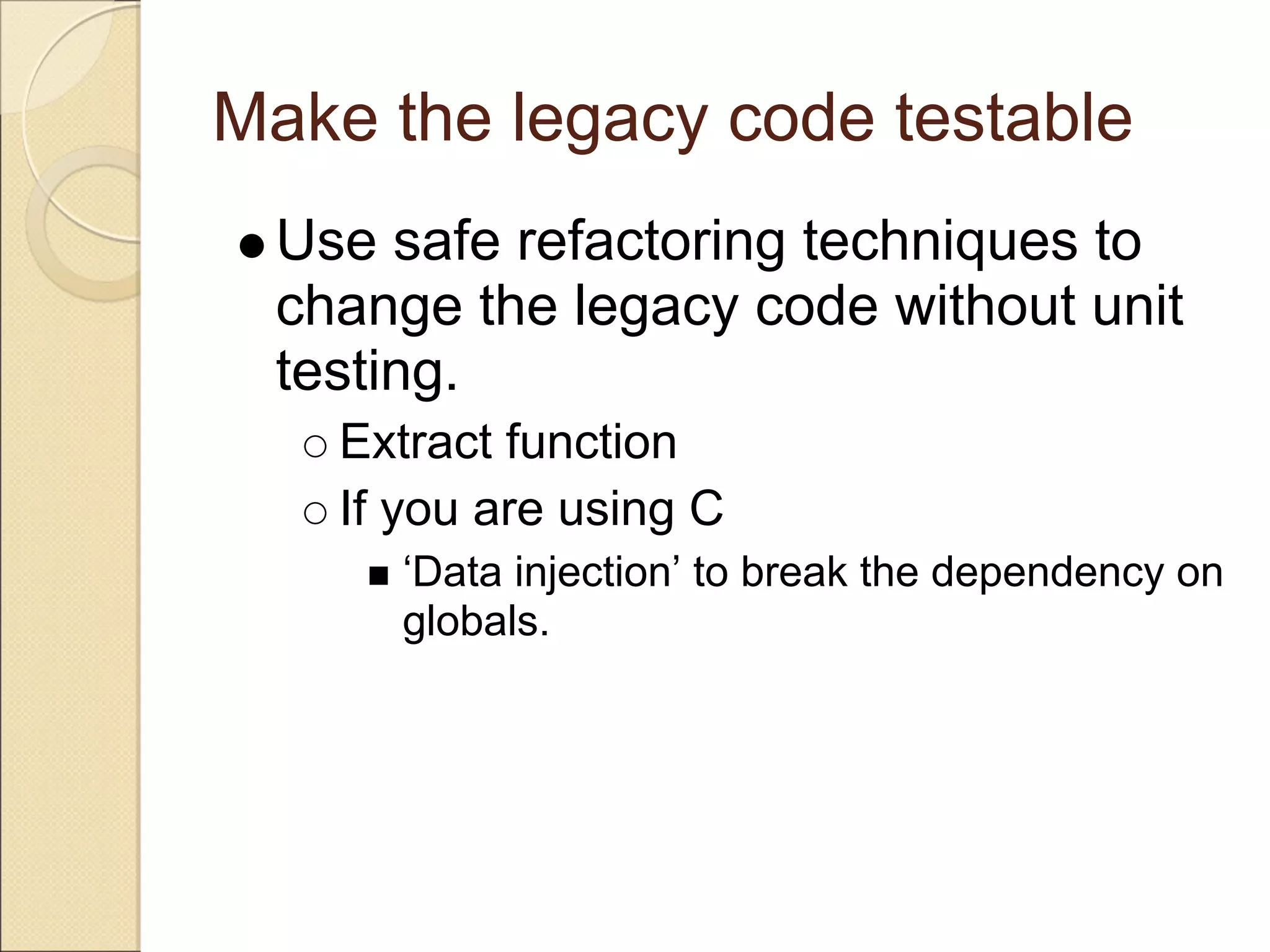 Make the legacy code testable

● Use safe refactoring techniques to change the legacy code without unit testing.

○ Extract function

○ If you are using C

■ ‘Data injection’ to break the dependency on globals.